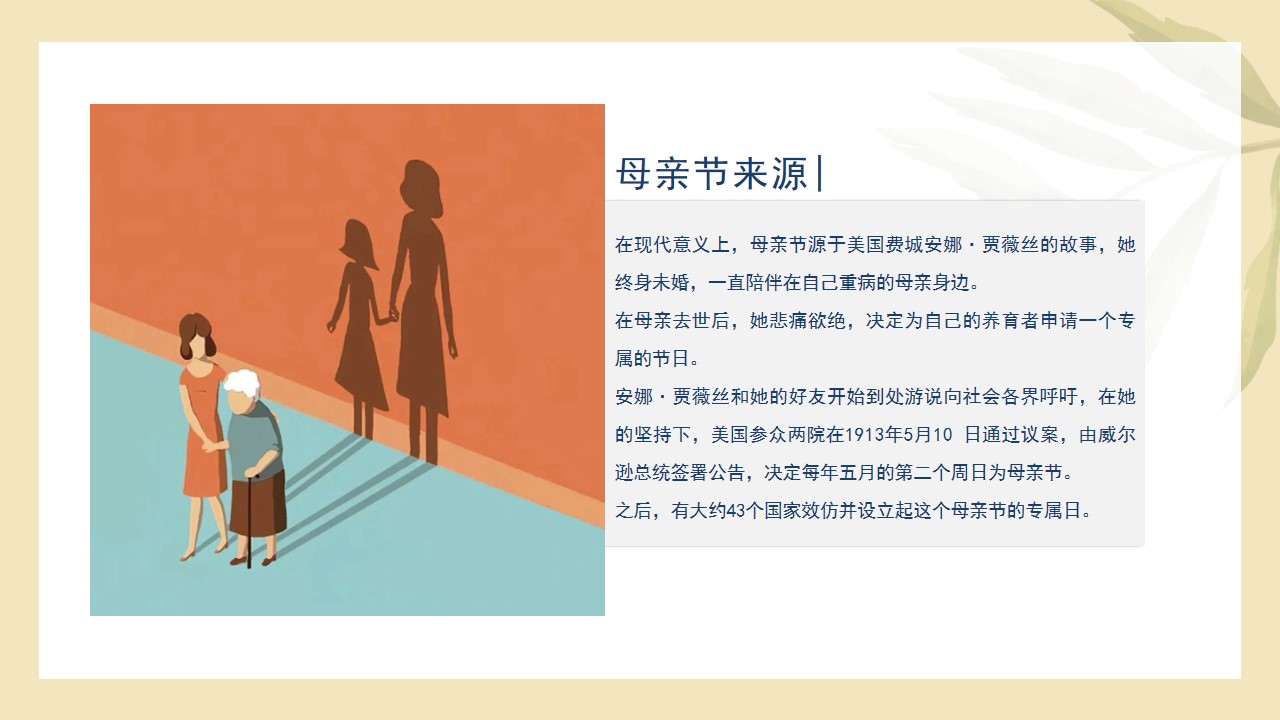 母亲节来源|

在现代意义上，母亲节源于美国费城安娜·贾薇丝的故事，她终身未婚，一直陪伴在自己重病的母亲身边。

在母亲去世后，她悲痛欲绝，决定为自己的养育者申请一个专属的节日。

安娜·贾薇丝和她的好友开始到处游说向社会各界呼吁，在她的坚持下，美国参众两院在1913年5月10 日通过议案，由威尔逊总统签署公告，决定每年五月的第二个周日为母亲节。

之后，有大约43个国家效仿并设立起这个母亲节的专属日。